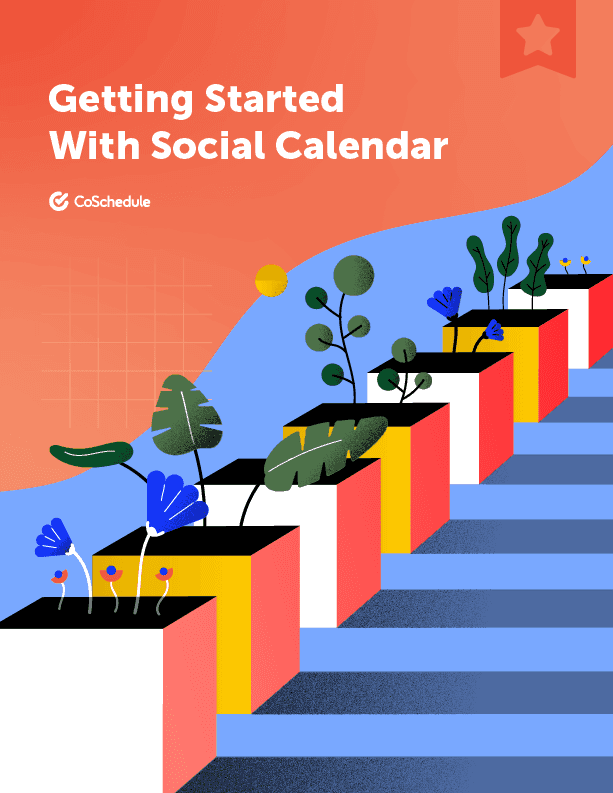 Getting Started With Social Calendar

CoSchedule